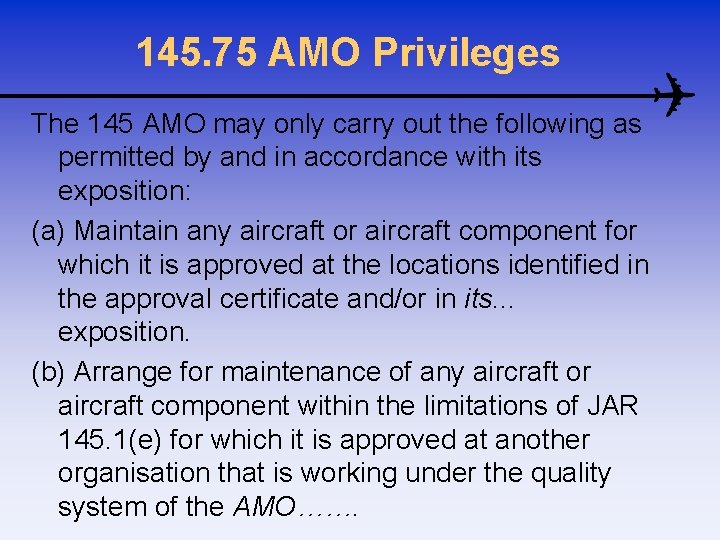 145.75 AMO Privileges

The 145 AMO may only carry out the following as permitted by and in accordance with its exposition:

(a) Maintain any aircraft or aircraft component for which it is approved at the locations identified in the approval certificate and/or in its... exposition.

(b) Arrange for maintenance of any aircraft or aircraft component within the limitations of JAR 145.1(e) for which it is approved at another organisation that is working under the quality system of the AMO…….